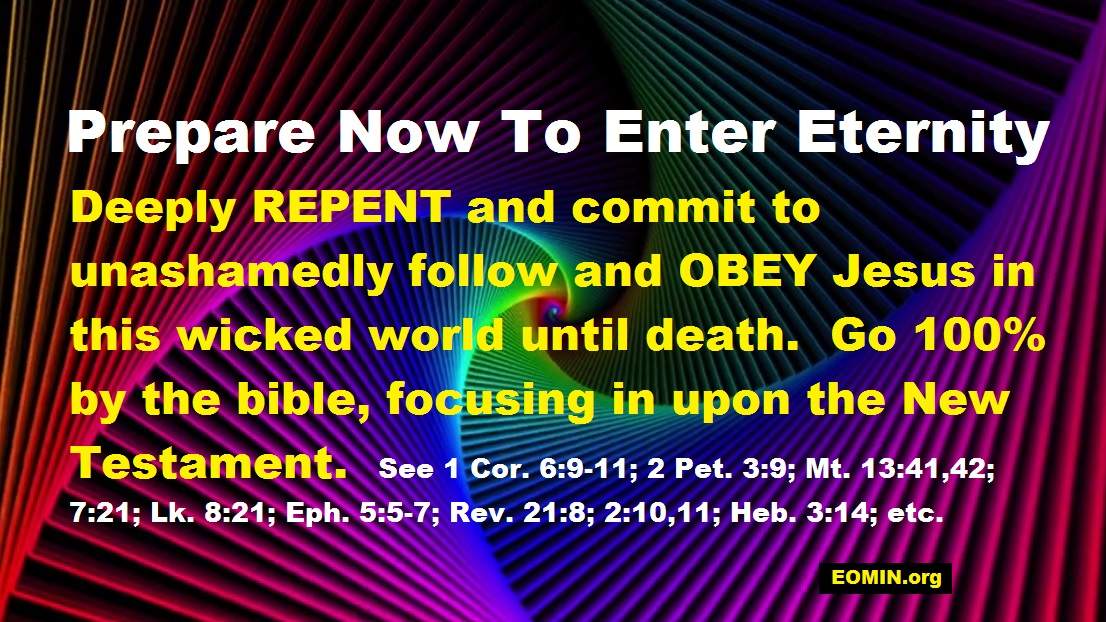 Prepare Now To Enter Eternity

Deeply REPENT and commit to unashamedly follow and OBEY Jesus in this wicked world until death. Go 100% by the bible, focusing in upon the New Testament. See 1 Cor. 6:9-11; 2 Pet. 3:9; Mt. 13:41,42; 7:21; Lk. 8:21; Eph. 5:5-7; Rev. 21:8; 2:10,11; Heb. 3:14; etc.

EOMIN.org